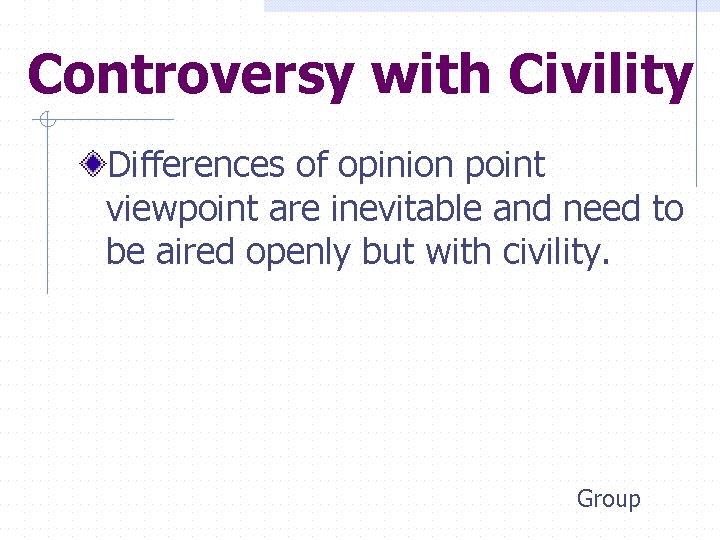 Controversy with Civility

Differences of opinion point viewpoint are inevitable and need to be aired openly but with civility.

Group